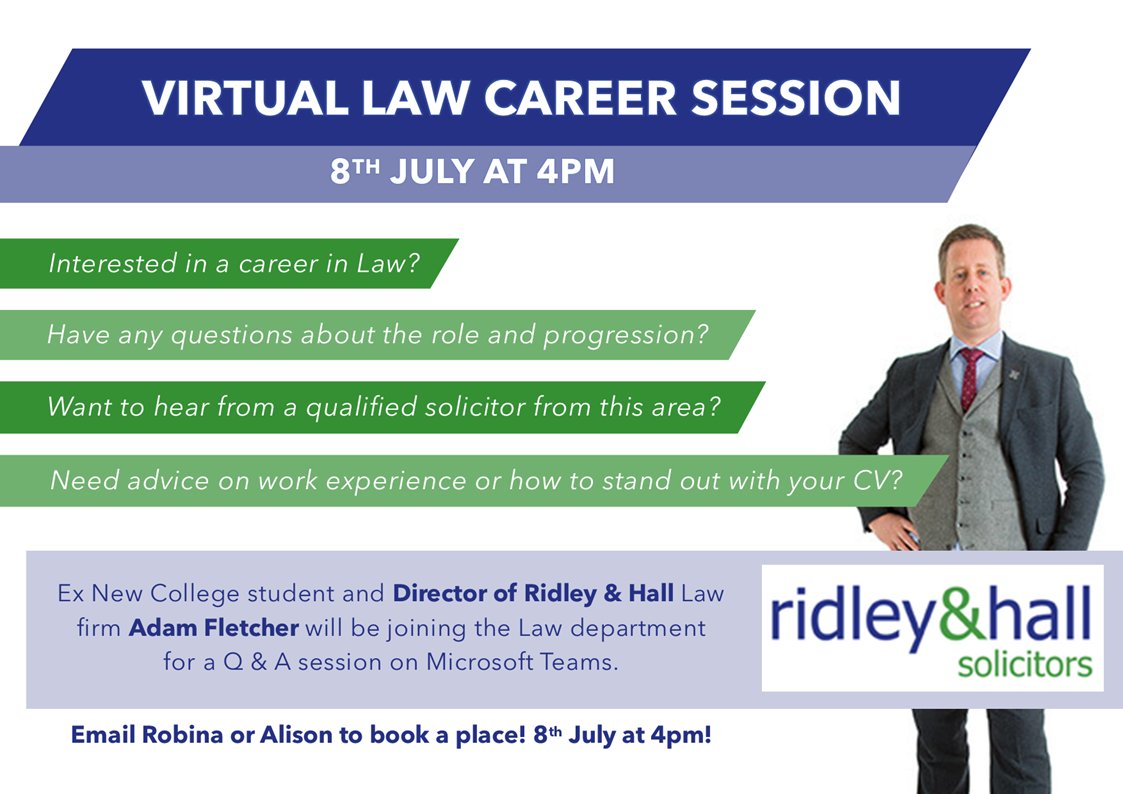 VIRTUAL LAW CAREER SESSION

8TH JULY AT 4PM

Interested in a career in Law?

Have any questions about the role and progression?

Want to hear from a qualified solicitor from this area?

Need advice on work experience or how to stand out with your CV?

Ex New College student and Director of Ridley & Hall Law firm Adam Fletcher will be joining the Law department for a Q & A session on Microsoft Teams.

ridley&hall solicitors

Email Robina or Alison to book a place! 8th July at 4pm!